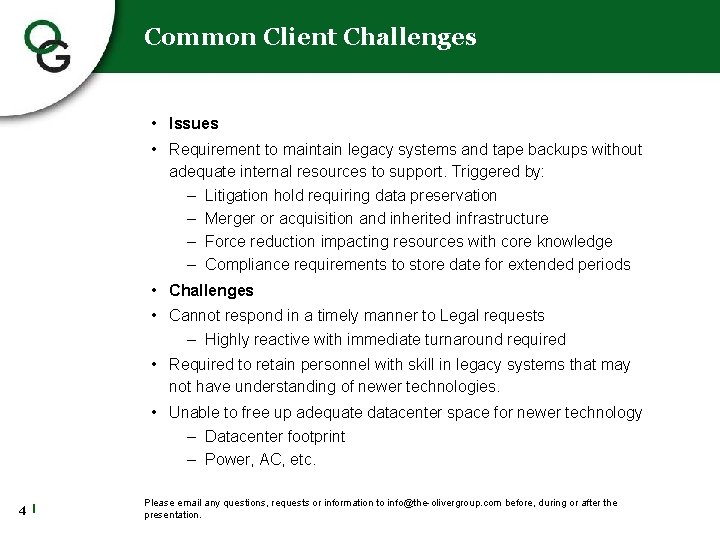 OG

Common Client Challenges

• Issues
• Requirement to maintain legacy systems and tape backups without adequate internal resources to support. Triggered by:
– Litigation hold requiring data preservation
– Merger or acquisition and inherited infrastructure
– Force reduction impacting resources with core knowledge
– Compliance requirements to store date for extended periods
• Challenges
• Cannot respond in a timely manner to Legal requests
– Highly reactive with immediate turnaround required
• Required to retain personnel with skill in legacy systems that may not have understanding of newer technologies.
• Unable to free up adequate datacenter space for newer technology
– Datacenter footprint
– Power, AC, etc.

4

Please email any questions, requests or information to info@the-olivergroup.com before, during or after the presentation.